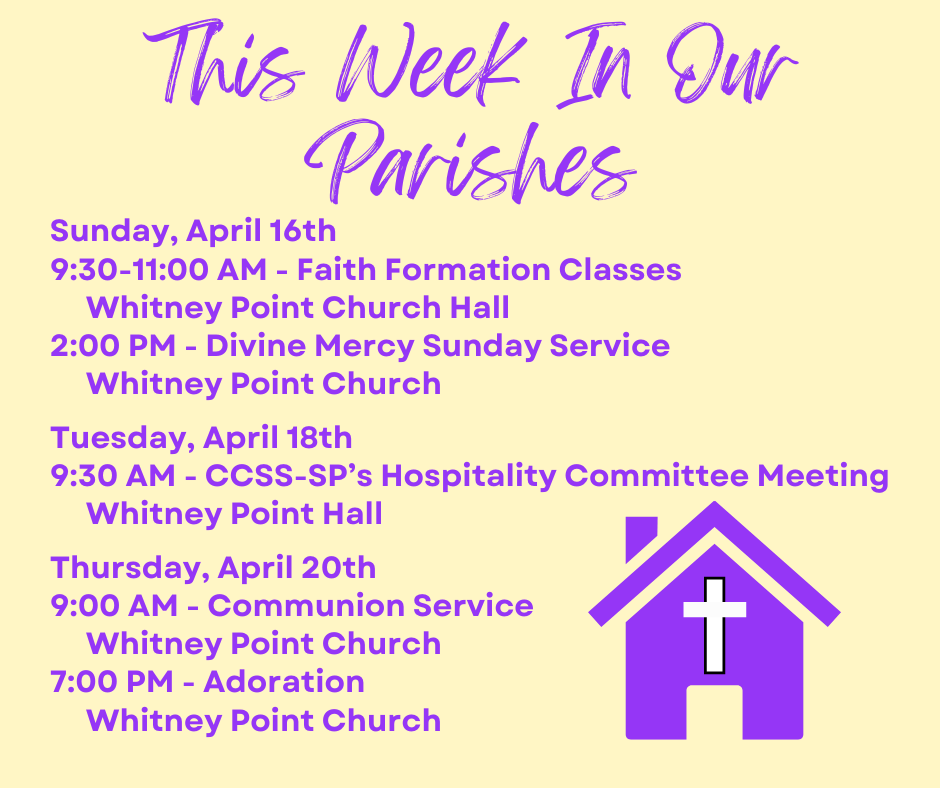 This Week In Our Parishes

Sunday, April 16th
9:30-11:00 AM - Faith Formation Classes
Whitney Point Church Hall
2:00 PM - Divine Mercy Sunday Service
Whitney Point Church

Tuesday, April 18th
9:30 AM - CCSS-SP's Hospitality Committee Meeting
Whitney Point Hall

Thursday, April 20th
9:00 AM - Communion Service
Whitney Point Church
7:00 PM - Adoration
Whitney Point Church